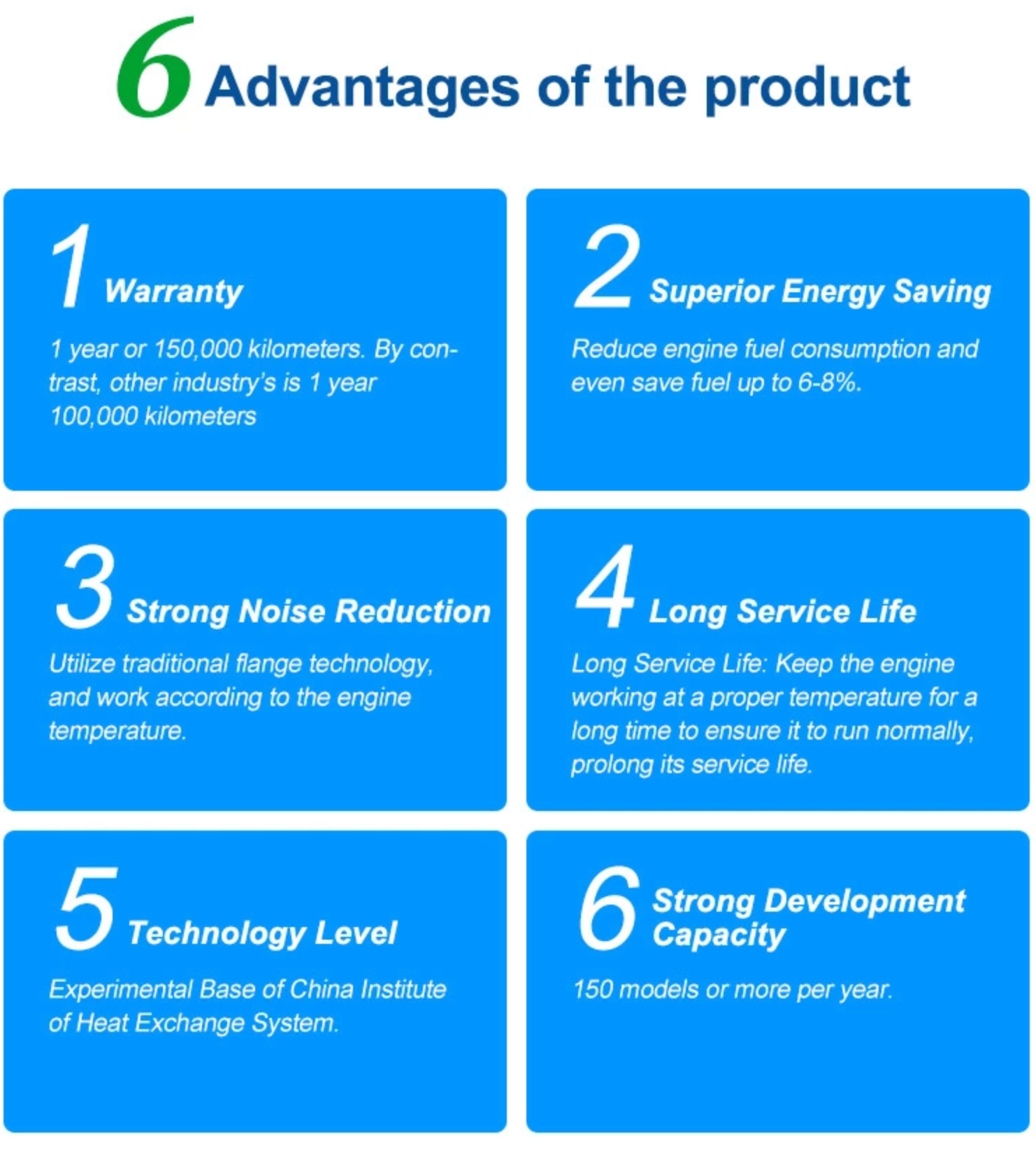 6 Advantages of the product

1 Warranty

1 year or 150,000 kilometers. By contrast, other industry's is 1 year 100,000 kilometers

2 Superior Energy Saving

Reduce engine fuel consumption and even save fuel up to 6-8%.

3 Strong Noise Reduction

Utilize traditional flange technology, and work according to the engine temperature.

4 Long Service Life

Long Service Life: Keep the engine working at a proper temperature for a long time to ensure it to run normally, prolong its service life.

5 Technology Level

Experimental Base of China Institute of Heat Exchange System.

6 Strong Development Capacity

150 models or more per year.